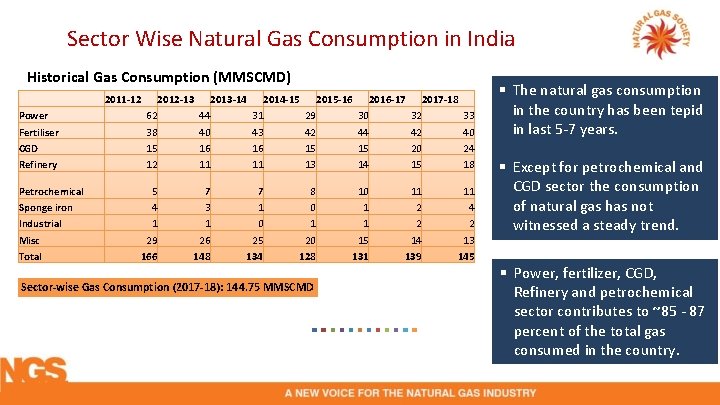 Sector Wise Natural Gas Consumption in India

NATURAL GAS SOCIETY

Historical Gas Consumption (MMSCMD)

| | 2011-12 | 2012-13 | 2013-14 | 2014-15 | 2015-16 | 2016-17 | 2017-18 |
|---|---|---|---|---|---|---|---|
| Power | 62 | 44 | 31 | 29 | 30 | 32 | 33 |
| Fertiliser | 38 | 40 | 43 | 42 | 44 | 42 | 40 |
| CGD | 15 | 16 | 16 | 15 | 15 | 20 | 24 |
| Refinery | 12 | 11 | 11 | 13 | 14 | 15 | 18 |
| Petrochemical | 5 | 7 | 7 | 8 | 10 | 11 | 11 |
| Sponge iron | 4 | 3 | 1 | 0 | 1 | 2 | 4 |
| Industrial | 1 | 1 | 0 | 1 | 1 | 2 | 2 |
| Misc | 29 | 26 | 25 | 20 | 15 | 14 | 13 |
| Total | 166 | 148 | 134 | 128 | 131 | 139 | 145 |

Sector-wise Gas Consumption (2017-18): 144.75 MMSCMD

▪ The natural gas consumption in the country has been tepid in last 5-7 years.

▪ Except for petrochemical and CGD sector the consumption of natural gas has not witnessed a steady trend.

▪ Power, fertilizer, CGD, Refinery and petrochemical sector contributes to ~85 - 87 percent of the total gas consumed in the country.

NGS

A NEW VOICE FOR THE NATURAL GAS INDUSTRY